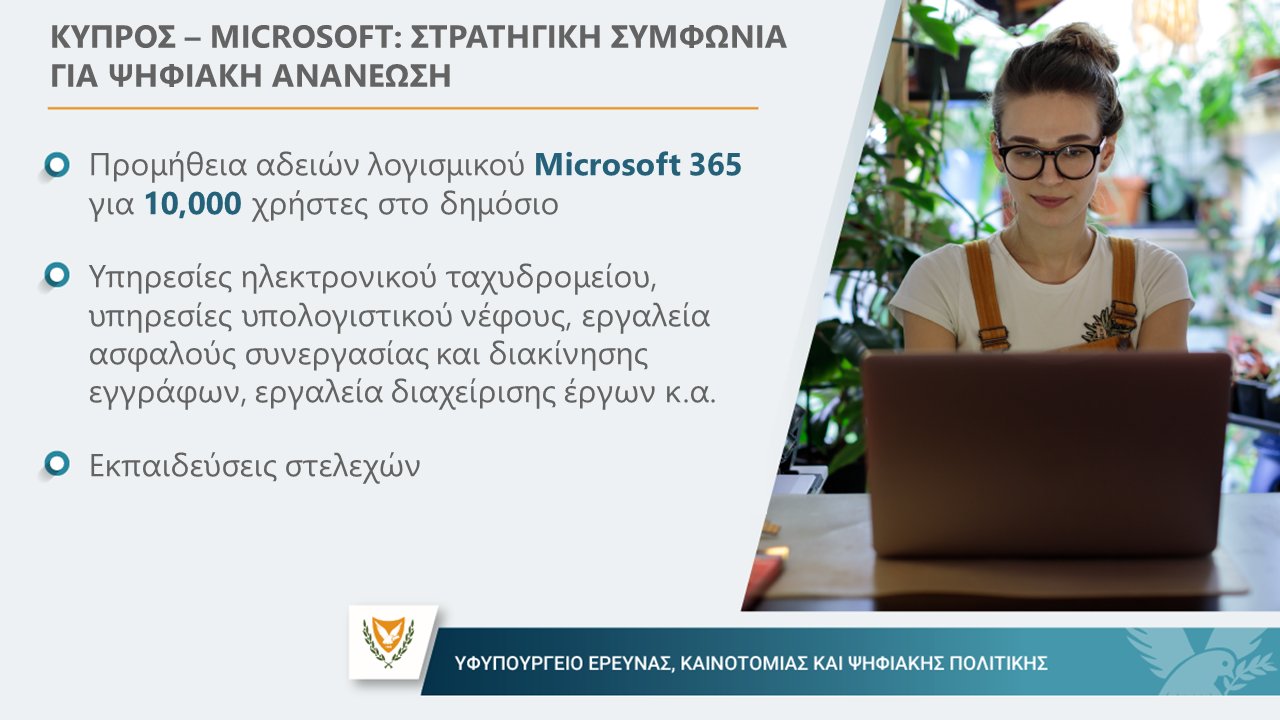 ΚΥΠΡΟΣ – MICROSOFT: ΣΤΡΑΤΗΓΙΚΗ ΣΥΜΦΩΝΙΑ ΓΙΑ ΨΗΦΙΑΚΗ ΑΝΑΝΕΩΣΗ

Προμήθεια αδειών λογισμικού Microsoft 365 για 10,000 χρήστες στο δημόσιο

Υπηρεσίες ηλεκτρονικού ταχυδρομείου, υπηρεσίες υπολογιστικού νέφους, εργαλεία ασφαλούς συνεργασίας και διακίνησης εγγράφων, εργαλεία διαχείρισης έργων κ.α.

Εκπαιδεύσεις στελεχών

ΥΦΥΠΟΥΡΓΕΙΟ ΕΡΕΥΝΑΣ, ΚΑΙΝΟΤΟΜΙΑΣ ΚΑΙ ΨΗΦΙΑΚΗΣ ΠΟΛΙΤΙΚΗΣ